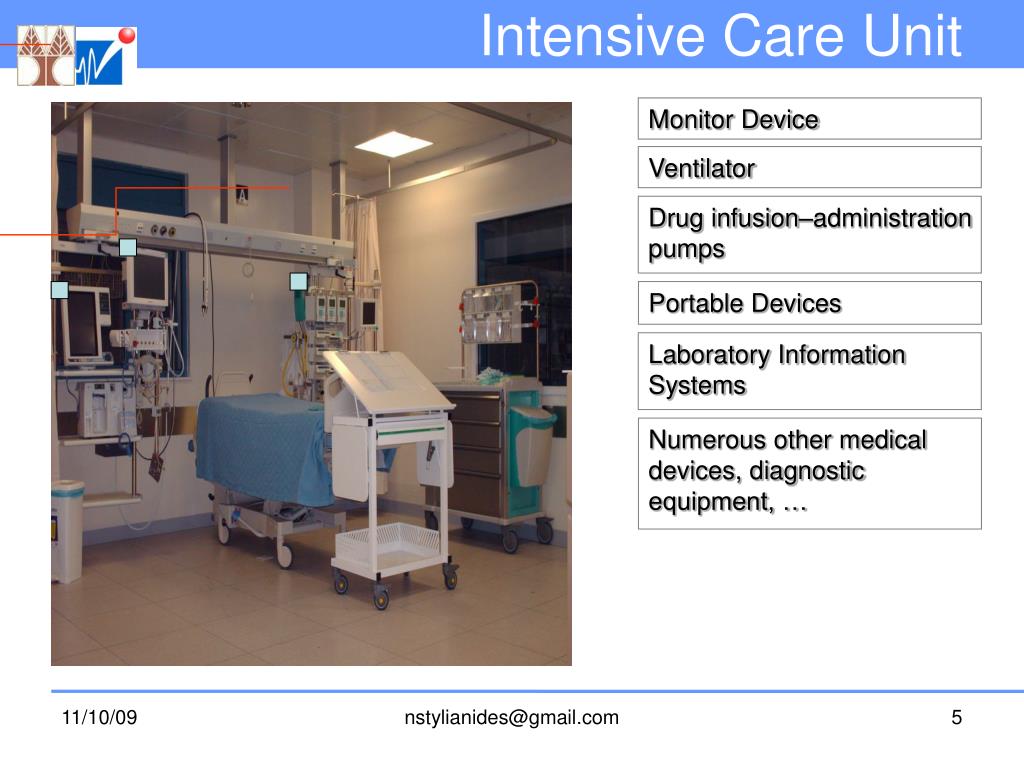 Intensive Care Unit

Monitor Device

Ventilator

Drug infusion–administration pumps

Portable Devices

Laboratory Information Systems

Numerous other medical devices, diagnostic equipment, …

11/10/09

nstylianides@gmail.com

5